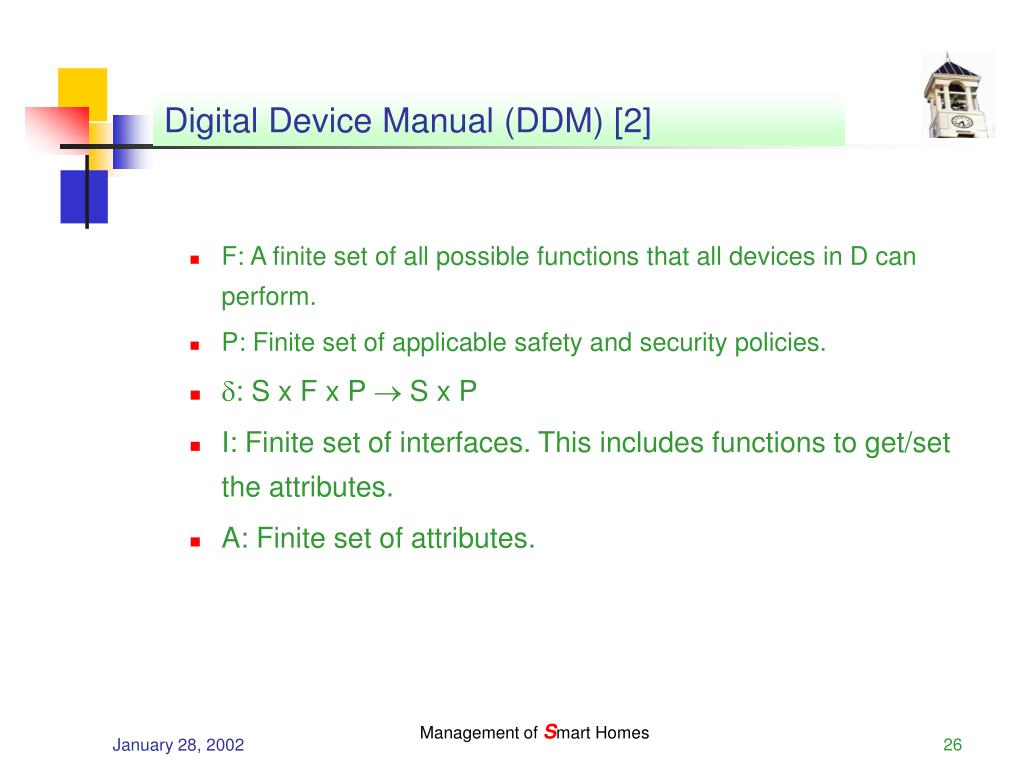 Digital Device Manual (DDM) [2]

F: A finite set of all possible functions that all devices in D can perform.

P: Finite set of applicable safety and security policies.

$\delta$: S x F x P $\rightarrow$ S x P

I: Finite set of interfaces. This includes functions to get/set the attributes.

A: Finite set of attributes.

January 28, 2002

Management of Smart Homes

26